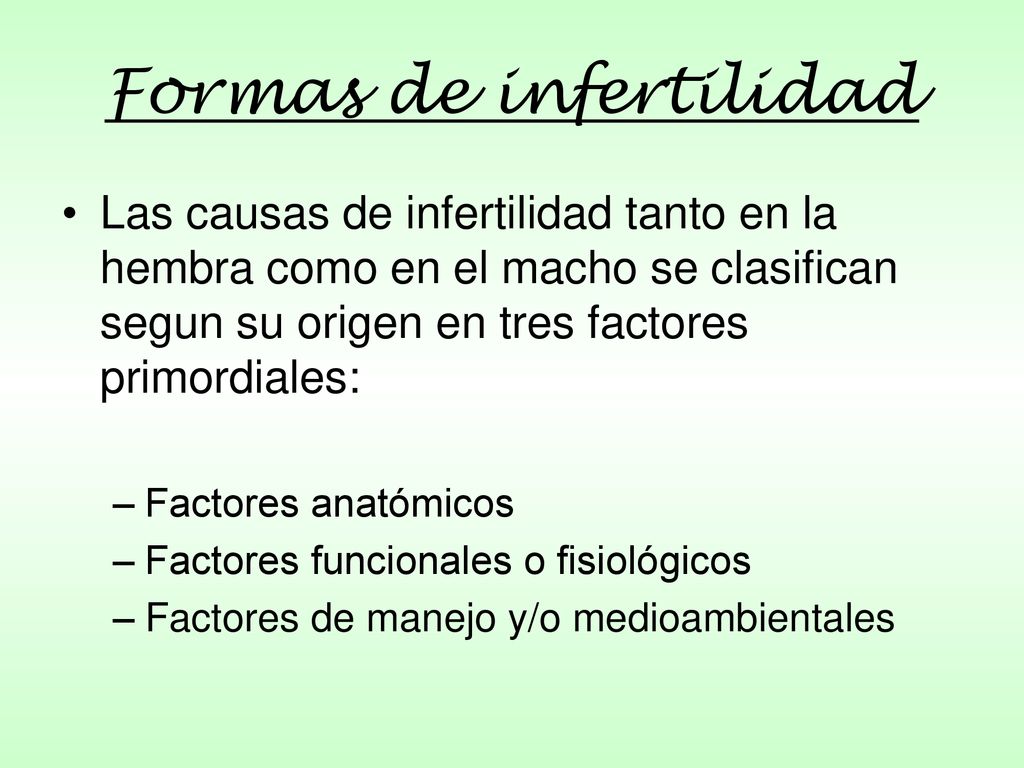 Formas de infertilidad

• Las causas de infertilidad tanto en la hembra como en el macho se clasifican segun su origen en tres factores primordiales:

– Factores anatómicos
– Factores funcionales o fisiológicos
– Factores de manejo y/o medioambientales